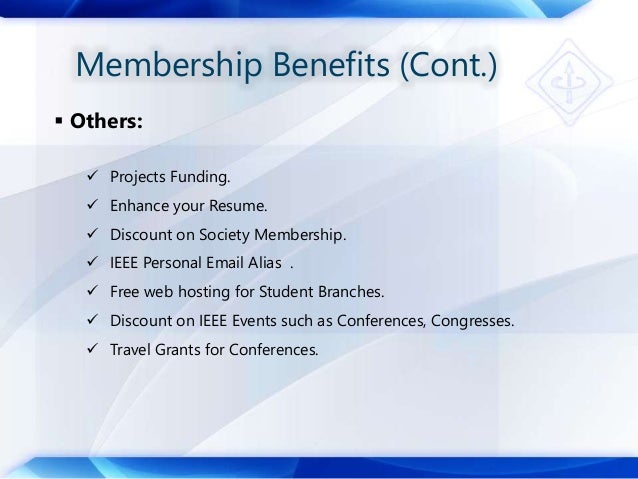 Membership Benefits (Cont.)

▪ Others:

✓ Projects Funding.

✓ Enhance your Resume.

✓ Discount on Society Membership.

✓ IEEE Personal Email Alias .

✓ Free web hosting for Student Branches.

✓ Discount on IEEE Events such as Conferences, Congresses.

✓ Travel Grants for Conferences.